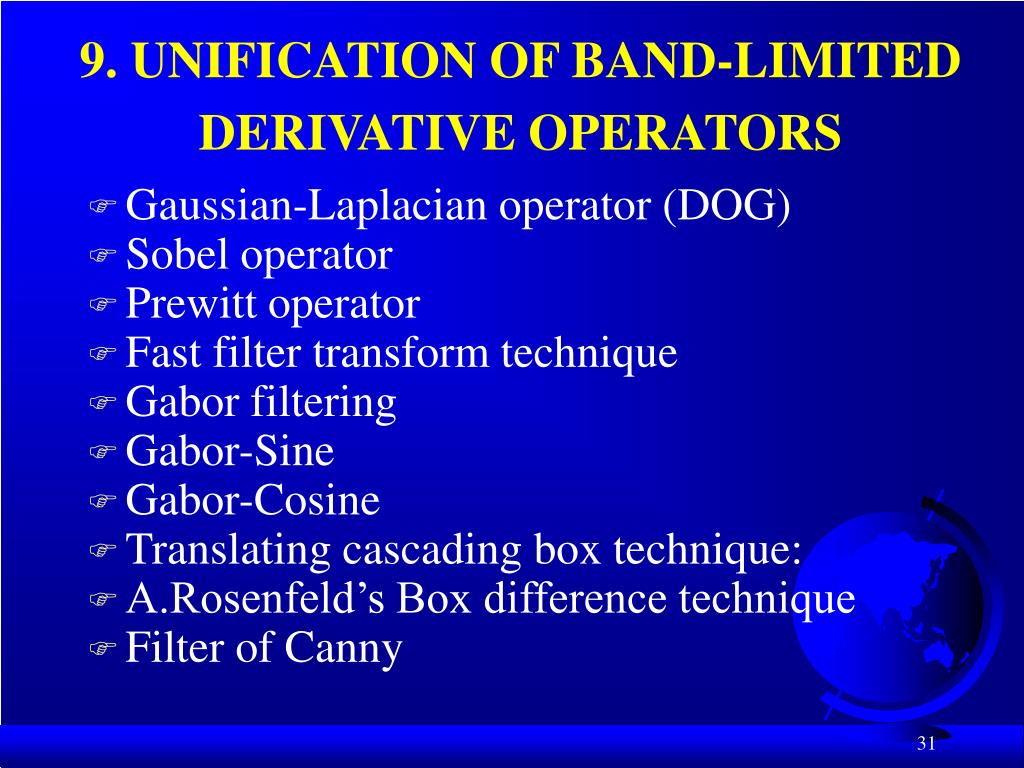 9. UNIFICATION OF BAND-LIMITED DERIVATIVE OPERATORS

Gaussian-Laplacian operator (DOG)
Sobel operator
Prewitt operator
Fast filter transform technique
Gabor filtering
Gabor-Sine
Gabor-Cosine
Translating cascading box technique:
A.Rosenfeld’s Box difference technique
Filter of Canny

31